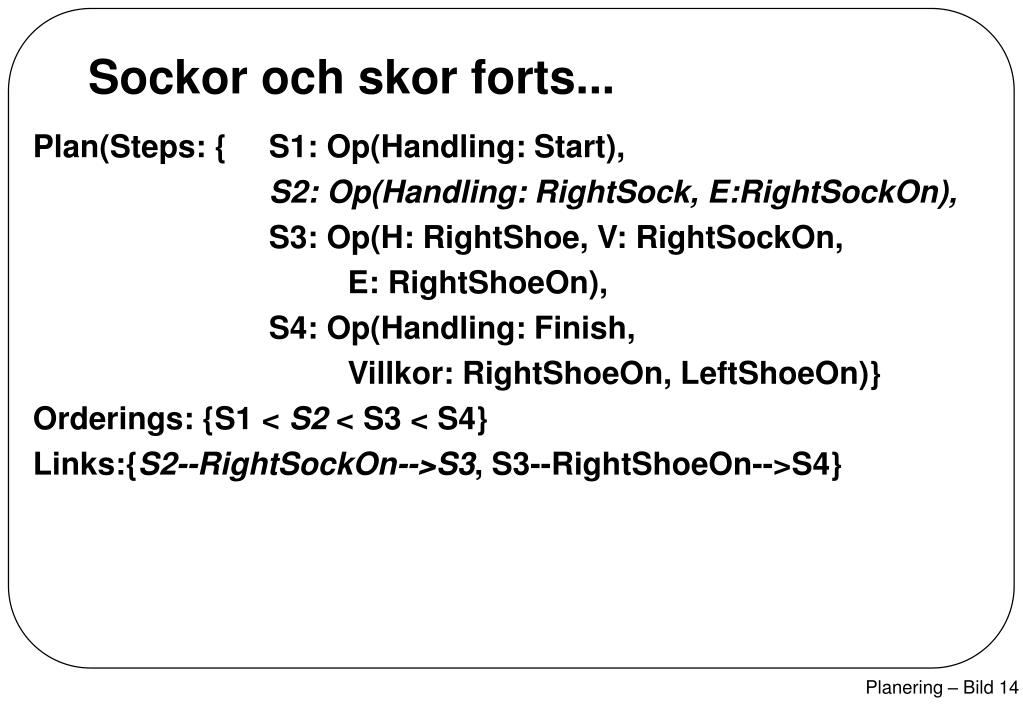 Sockor och skor forts...

Plan(Steps: { S1: Op(Handling: Start),
S2: Op(Handling: RightSock, E:RightSockOn),
S3: Op(H: RightShoe, V: RightSockOn,
E: RightShoeOn),
S4: Op(Handling: Finish,
Villkor: RightShoeOn, LeftShoeOn)}

Orderings: {S1 < S2 < S3 < S4}

Links:{S2--RightSockOn-->S3, S3--RightShoeOn-->S4}

Planering – Bild 14